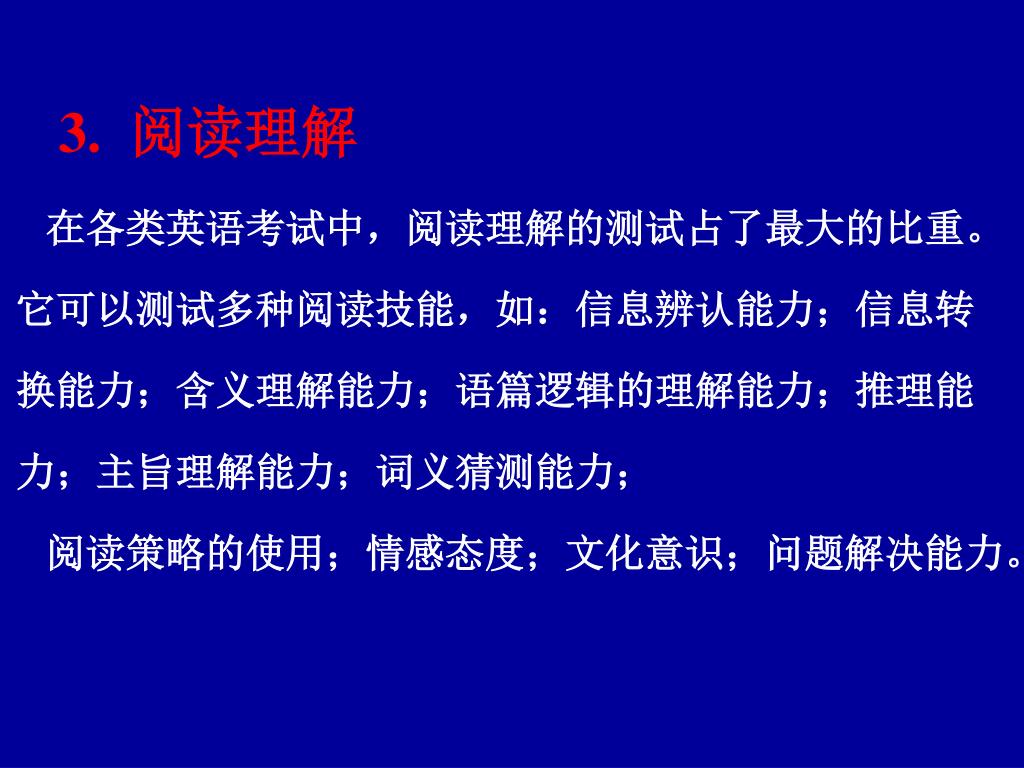 3. 阅读理解

在各类英语考试中，阅读理解的测试占了最大的比重。它可以测试多种阅读技能，如：信息辨认能力；信息转换能力；含义理解能力；语篇逻辑的理解能力；推理能力；主旨理解能力；词义猜测能力；

阅读策略的使用；情感态度；文化意识；问题解决能力。